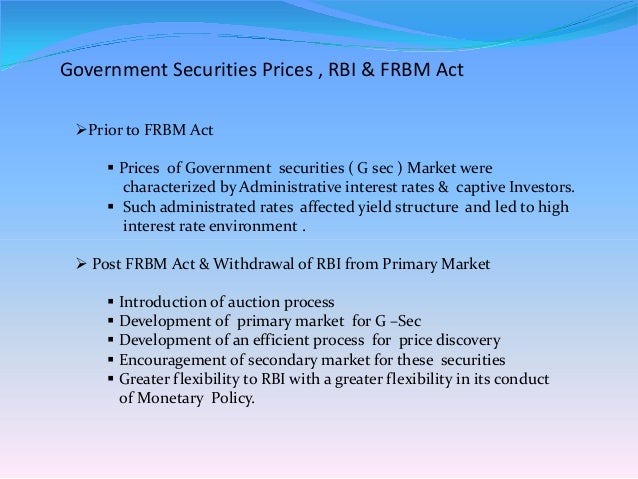 Government Securities Prices , RBI & FRBM Act

➢Prior to FRBM Act

▪ Prices of Government securities ( G sec ) Market were characterized by Administrative interest rates & captive Investors.
▪ Such administrated rates affected yield structure and led to high interest rate environment .

➢ Post FRBM Act & Withdrawal of RBI from Primary Market

▪ Introduction of auction process
▪ Development of primary market for G –Sec
▪ Development of an efficient process for price discovery
▪ Encouragement of secondary market for these securities
▪ Greater flexibility to RBI with a greater flexibility in its conduct of Monetary Policy.